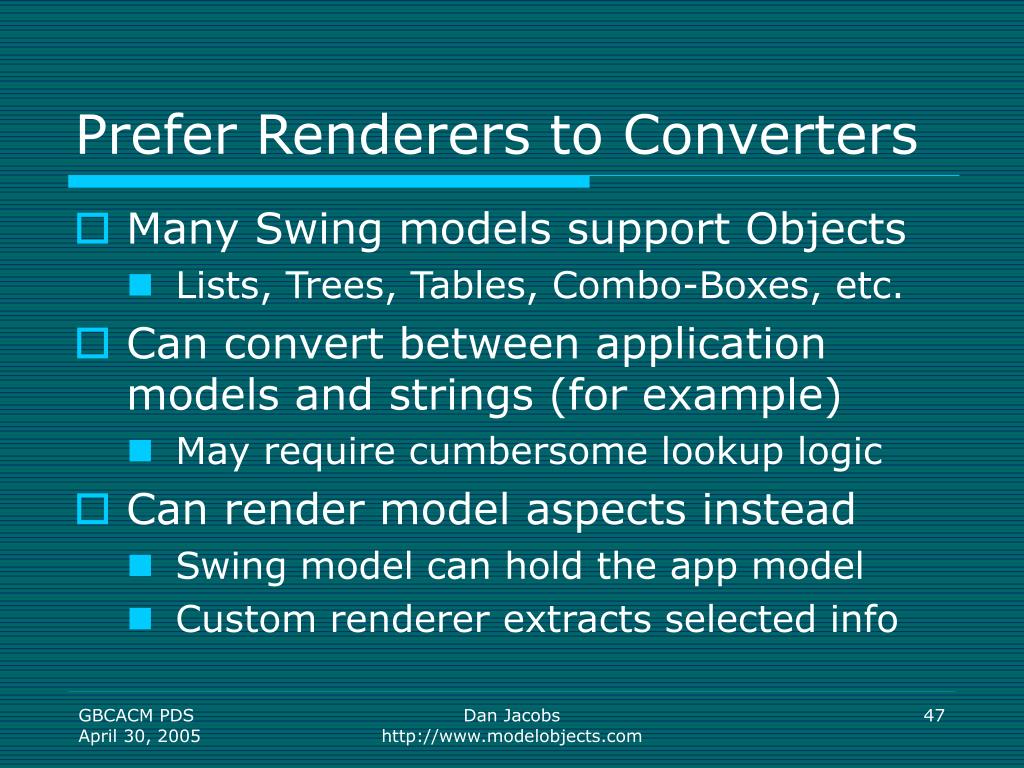 Prefer Renderers to Converters

Many Swing models support Objects

Lists, Trees, Tables, Combo-Boxes, etc.

Can convert between application models and strings (for example)

May require cumbersome lookup logic

Can render model aspects instead

Swing model can hold the app model

Custom renderer extracts selected info

GBCACM PDS
April 30, 2005

Dan Jacobs
http://www.modelobjects.com

47